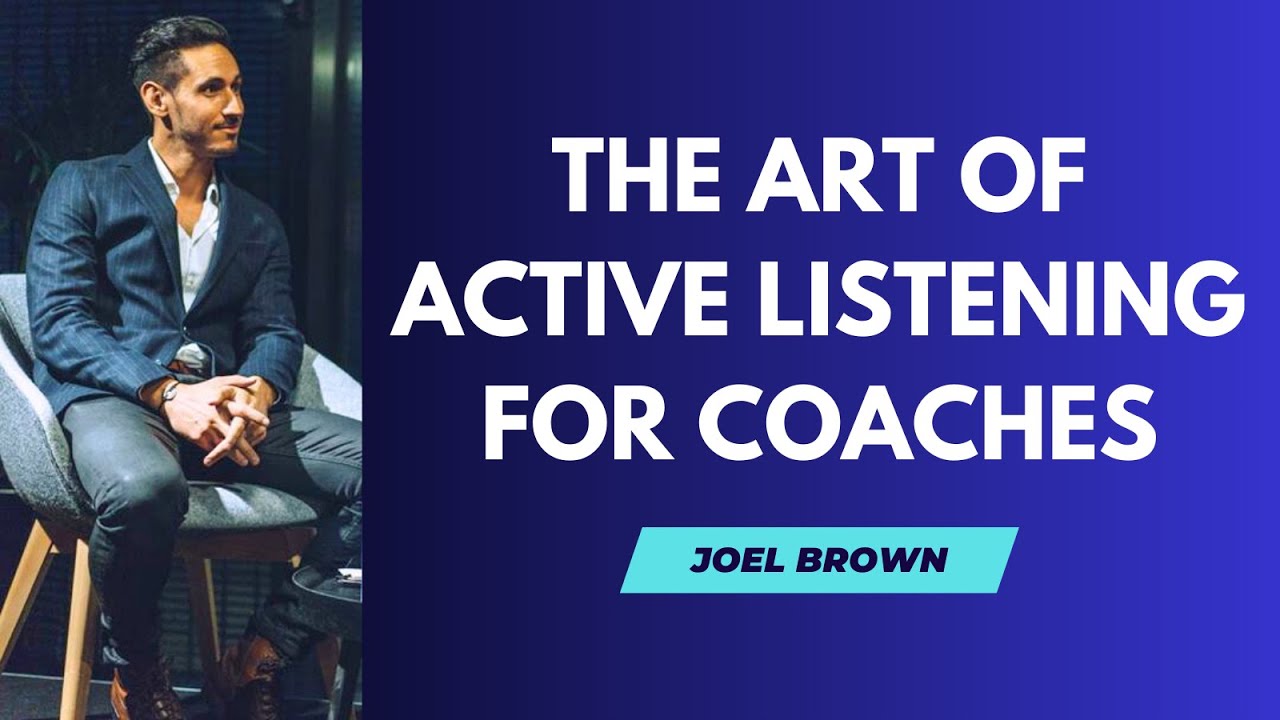 THE ART OF ACTIVE LISTENING FOR COACHES

JOEL BROWN